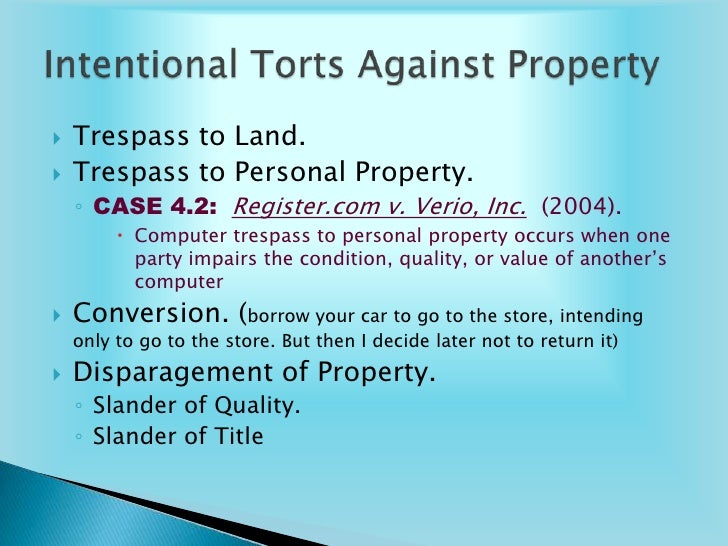 Intentional Torts Against Property

Trespass to Land.

Trespass to Personal Property.

CASE 4.2: Register.com v. Verio, Inc. (2004).

Computer trespass to personal property occurs when one party impairs the condition, quality, or value of another's computer

Conversion. (borrow your car to go to the store, intending only to go to the store. But then I decide later not to return it)

Disparagement of Property.

Slander of Quality.

Slander of Title